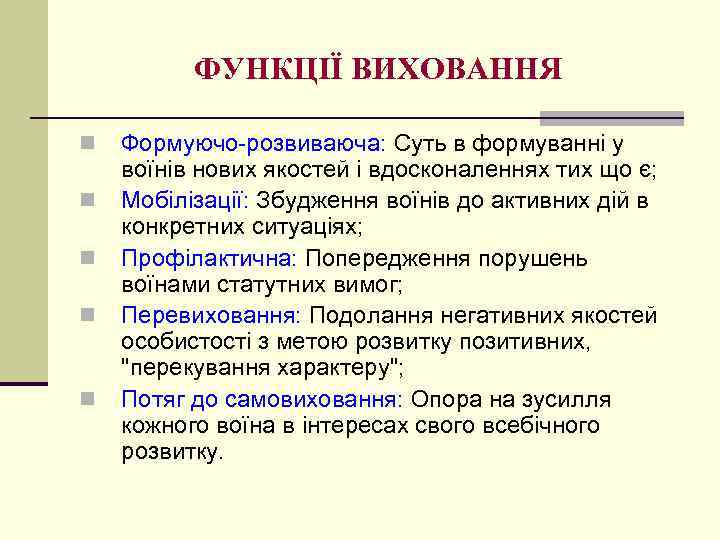 ФУНКЦІЇ ВИХОВАННЯ

Формуючо-розвиваюча: Суть в формуванні у воїнів нових якостей і вдосконаленнях тих що є;

Мобілізації: Збудження воїнів до активних дій в конкретних ситуаціях;

Профілактична: Попередження порушень воїнами статутних вимог;

Перевиховання: Подолання негативних якостей особистості з метою розвитку позитивних, "перекування характеру";

Потяг до самовиховання: Опора на зусилля кожного воїна в інтересах свого всебічного розвитку.